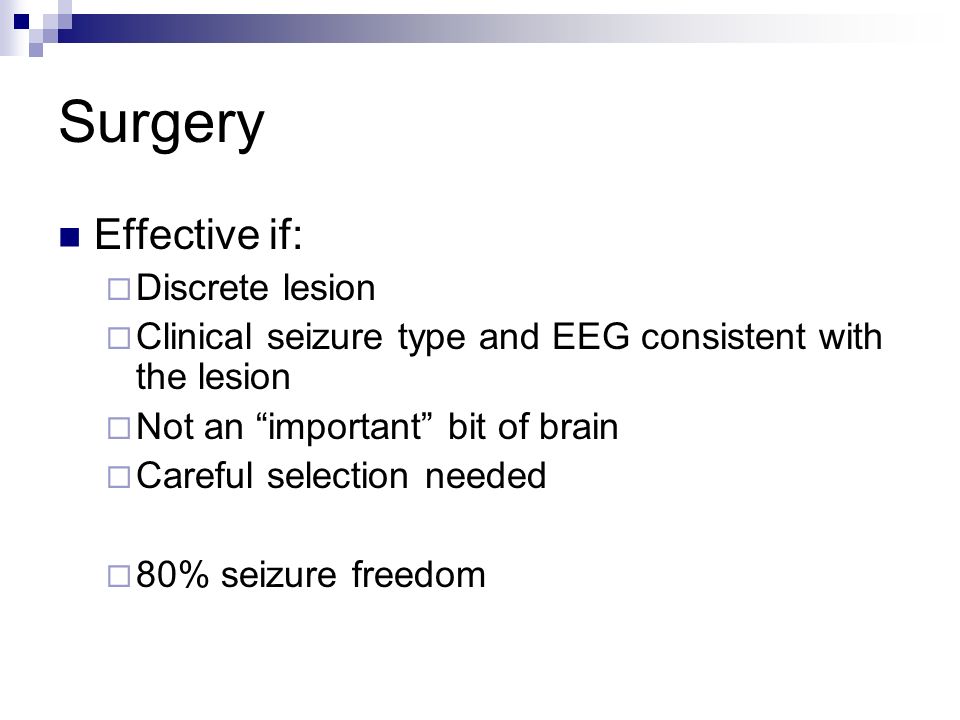 Surgery

Effective if:

Discrete lesion

Clinical seizure type and EEG consistent with the lesion

Not an “important” bit of brain

Careful selection needed

80% seizure freedom